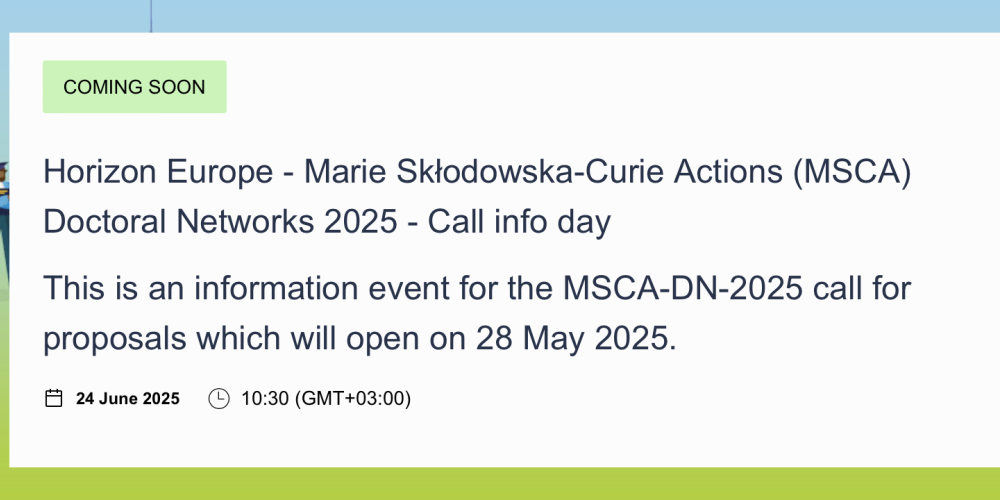 COMING SOON

Horizon Europe - Marie Skłodowska-Curie Actions (MSCA) Doctoral Networks 2025 - Call info day

This is an information event for the MSCA-DN-2025 call for proposals which will open on 28 May 2025.

24 June 2025 10:30 (GMT+03:00)